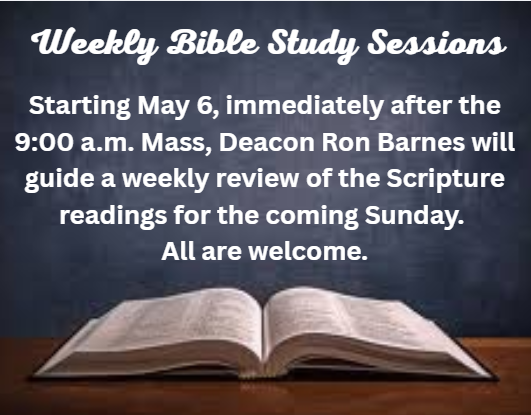 Weekly Bible Study Sessions

Starting May 6, immediately after the 9:00 a.m. Mass, Deacon Ron Barnes will guide a weekly review of the Scripture readings for the coming Sunday.
All are welcome.